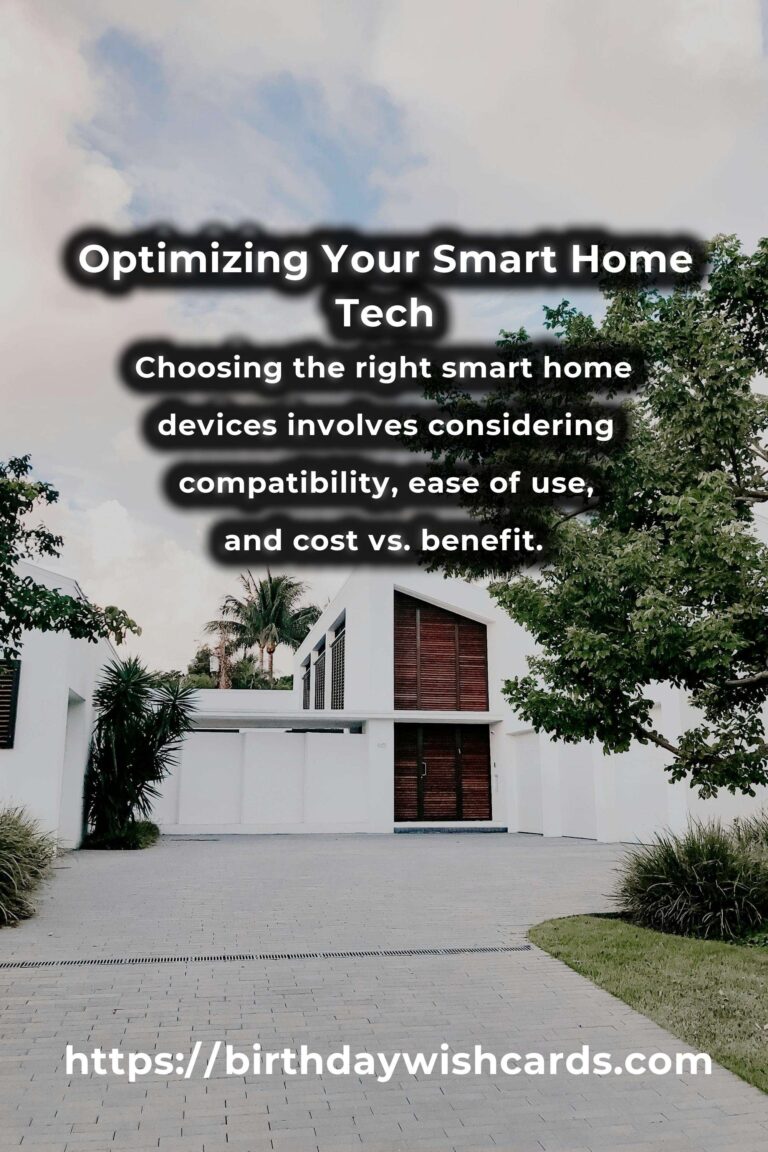 Optimizing Your Smart Home Tech

Choosing the right smart home devices involves considering compatibility, ease of use, and cost vs. benefit.

https://birthdaywishcards.com